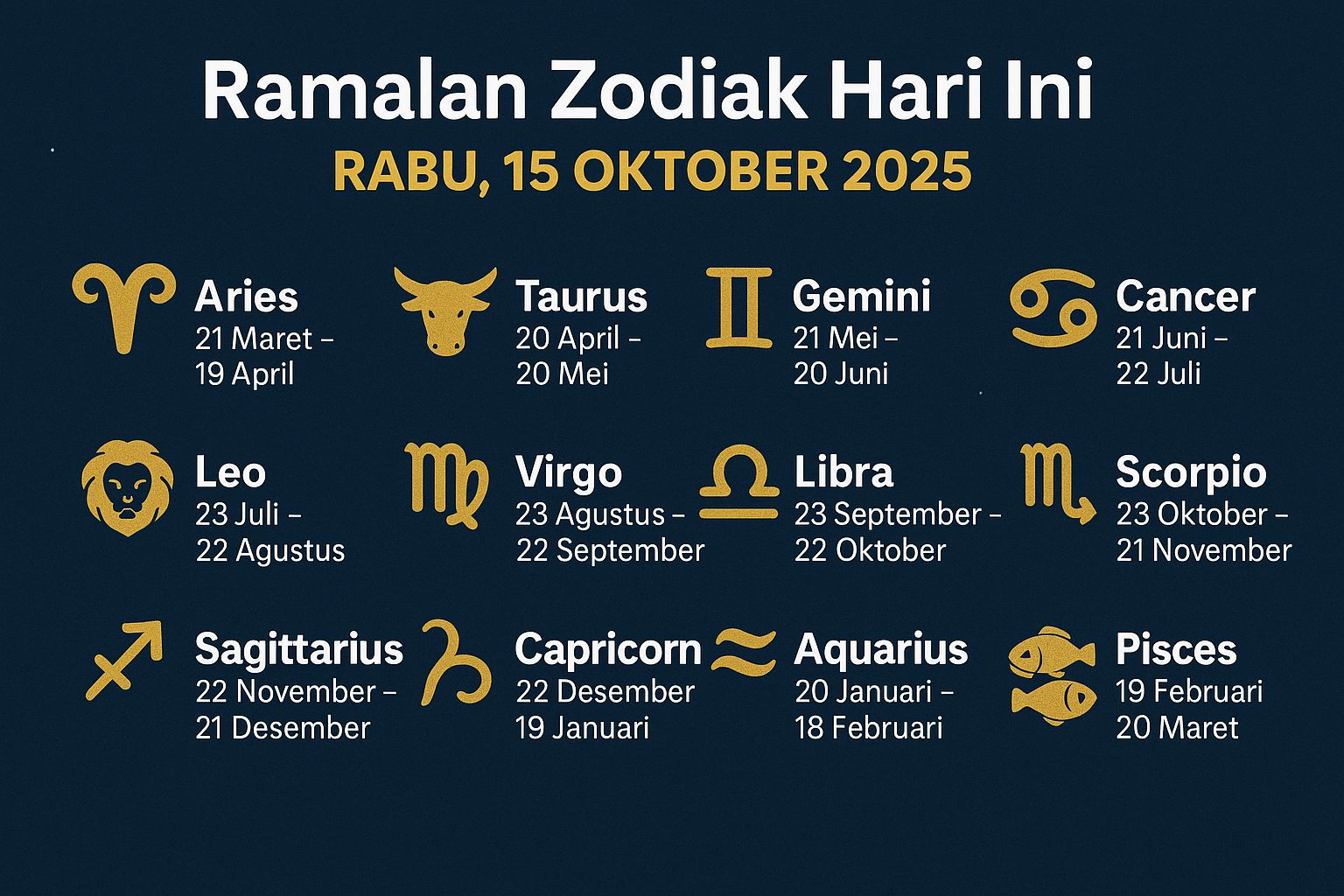 Ramalan Zodiak Hari Ini

RABU, 15 OKTOBER 2025

Aries
21 Maret –
19 April

Taurus
20 April –
20 Mei

Gemini
21 Mei –
20 Juni

Cancer
21 Juni –
22 Juli

Leo
23 Juli –
22 Agustus

Virgo
23 Agustus –
22 September

Libra
23 September –
22 Oktober

Scorpio
23 Oktober –
21 November

Sagittarius
22 November –
21 Desember

Capricorn
22 Desember
19 Januari

Aquarius
20 Januari –
18 Februari

Pisces
19 Februari
20 Maret